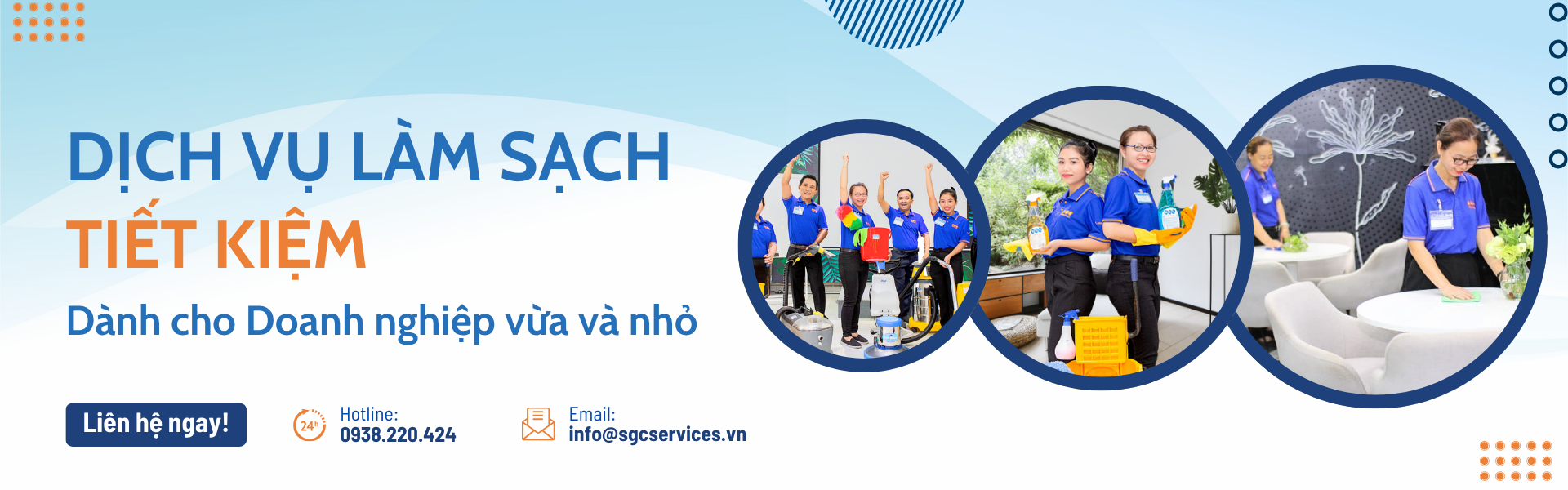 DỊCH VỤ LÀM SẠCH
TIẾT KIỆM
Dành cho Doanh nghiệp vừa và nhỏ

Liên hệ ngay!

24h

Hotline:
0938.220.424

Email:
info@sgcservices.vn